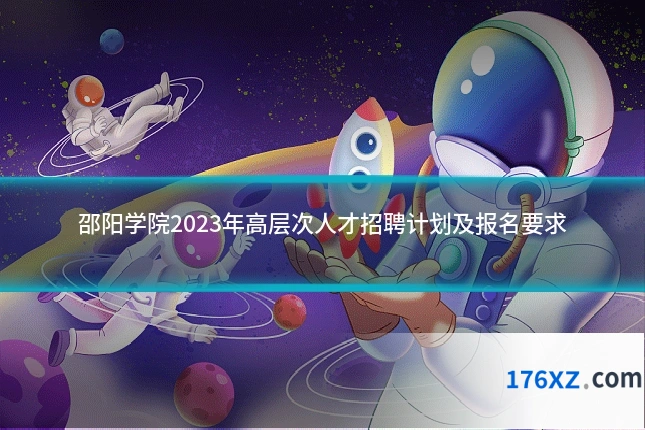 邵阳学院2023年高层次人才招聘计划及报名要求

176XZ.com